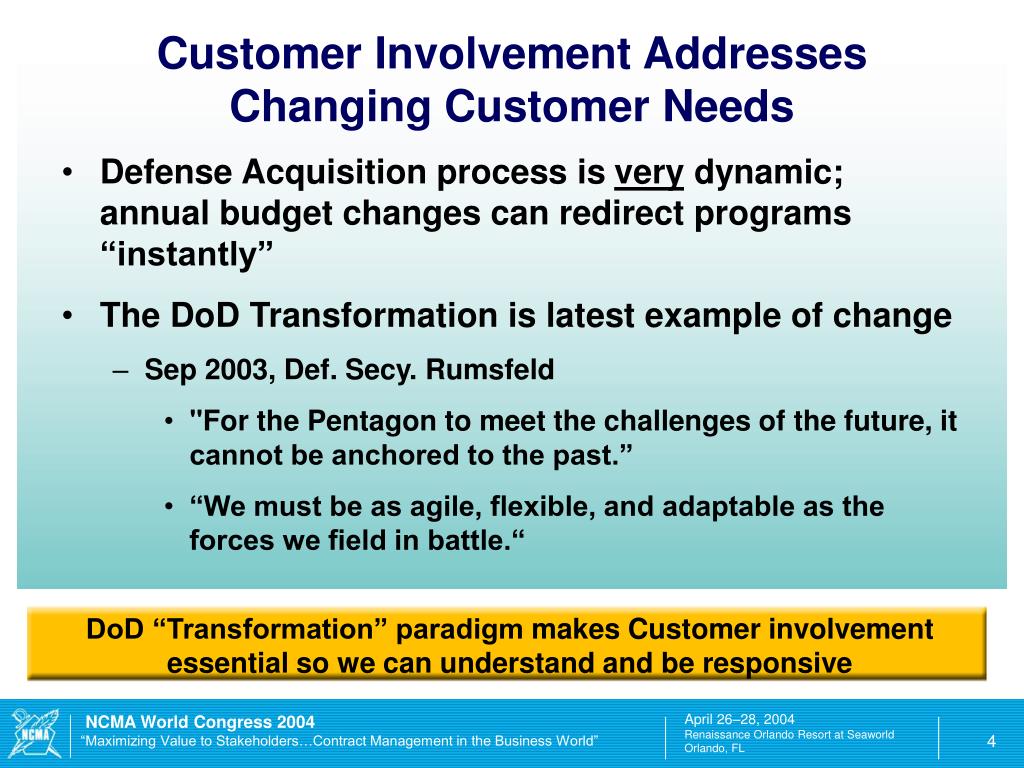 Customer Involvement Addresses Changing Customer Needs

• Defense Acquisition process is very dynamic; annual budget changes can redirect programs “instantly”

• The DoD Transformation is latest example of change

– Sep 2003, Def. Secy. Rumsfeld

• "For the Pentagon to meet the challenges of the future, it cannot be anchored to the past.”

• “We must be as agile, flexible, and adaptable as the forces we field in battle.“

DoD “Transformation” paradigm makes Customer involvement essential so we can understand and be responsive

NCMA

NCMA World Congress 2004
“Maximizing Value to Stakeholders…Contract Management in the Business World”

April 26–28, 2004
Renaissance Orlando Resort at Seaworld
Orlando, FL

4